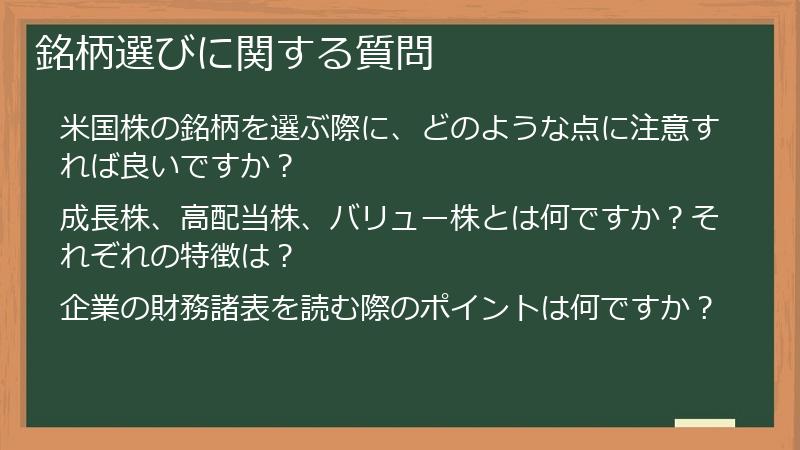 銘柄選びに関する質問

米国株の銘柄を選ぶ際に、どのような点に注意すれば良いですか？

成長株、高配当株、バリュー株とは何ですか？それぞれの特徴は？

企業の財務諸表を読む際のポイントは何ですか？